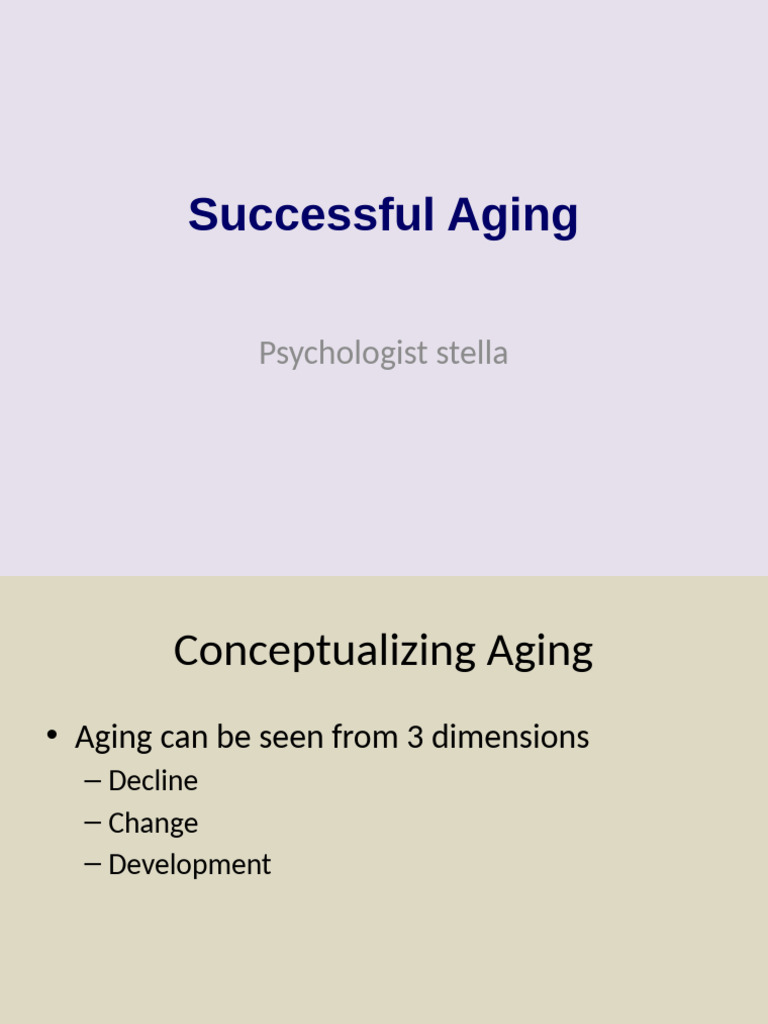 Successful Aging

Psychologist stella

Conceptualizing Aging

• Aging can be seen from 3 dimensions
– Decline
– Change
– Development